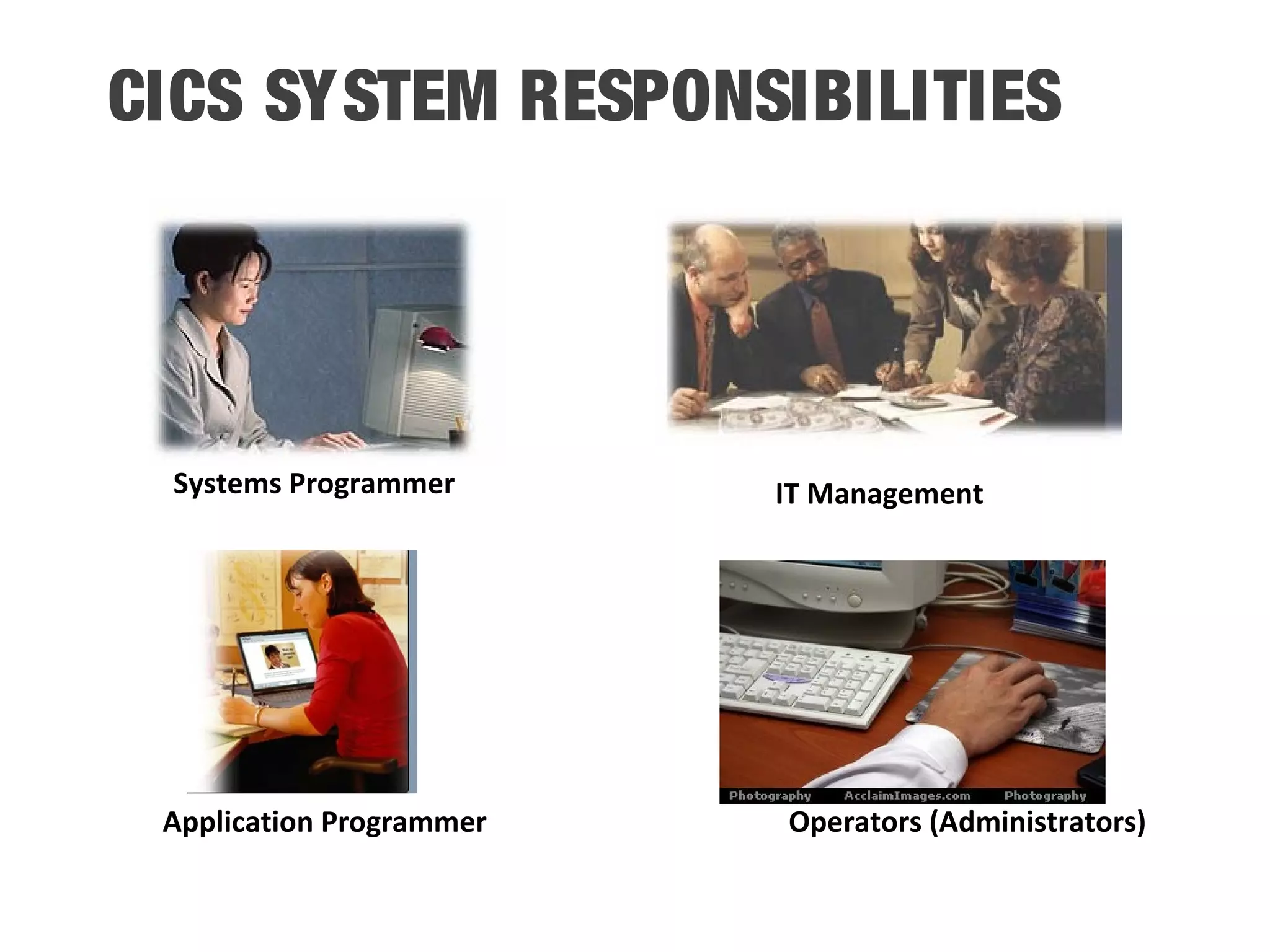 CICS SYSTEM RESPONSIBILITIES

Systems Programmer

IT Management

Application Programmer

Photography AcclaimImages.com Photography

Operators (Administrators)